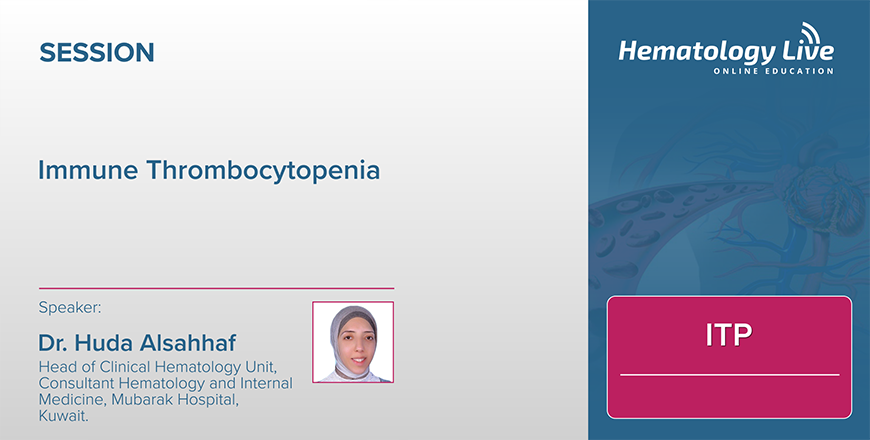 SESSION

Immune Thrombocytopenia

Speaker:

Dr. Huda Alsahhaf

Head of Clinical Hematology Unit, Consultant Hematology and Internal Medicine, Mubarak Hospital, Kuwait.

Hematology Live
ONLINE EDUCATION

ITP